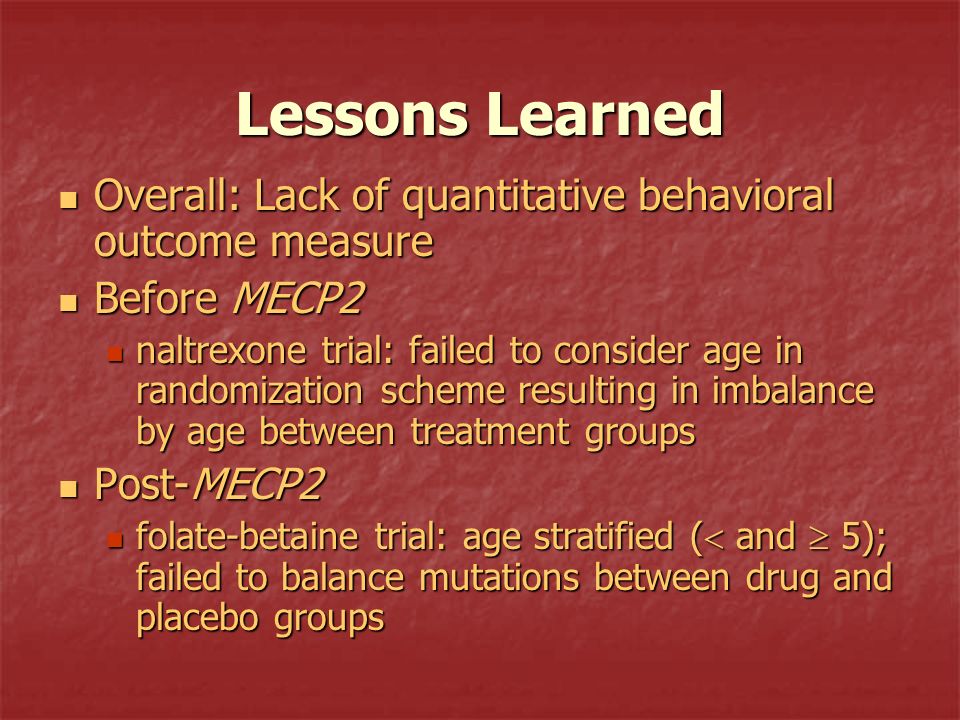 Lessons Learned

- Overall: Lack of quantitative behavioral outcome measure
- Before MECP2
  - naltrexone trial: failed to consider age in randomization scheme resulting in imbalance by age between treatment groups
- Post-MECP2
  - folate-betaine trial: age stratified ($<$ and $\geq$ 5); failed to balance mutations between drug and placebo groups